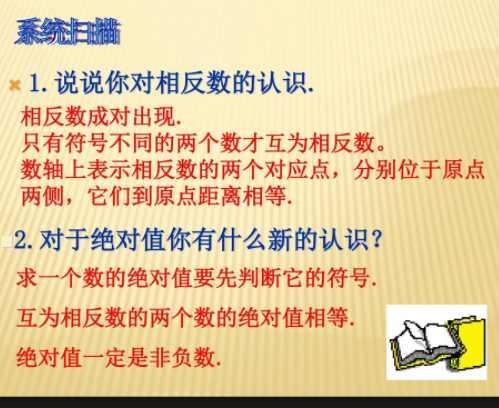 系统扫描

1. 说说你对相反数的认识.

相反数成对出现.
只有符号不同的两个数才互为相反数。
数轴上表示相反数的两个对应点，分别位于原点两侧，它们到原点距离相等.

2. 对于绝对值你有什么新的认识？

求一个数的绝对值要先判断它的符号.

互为相反数的两个数的绝对值相等.

绝对值一定是非负数.